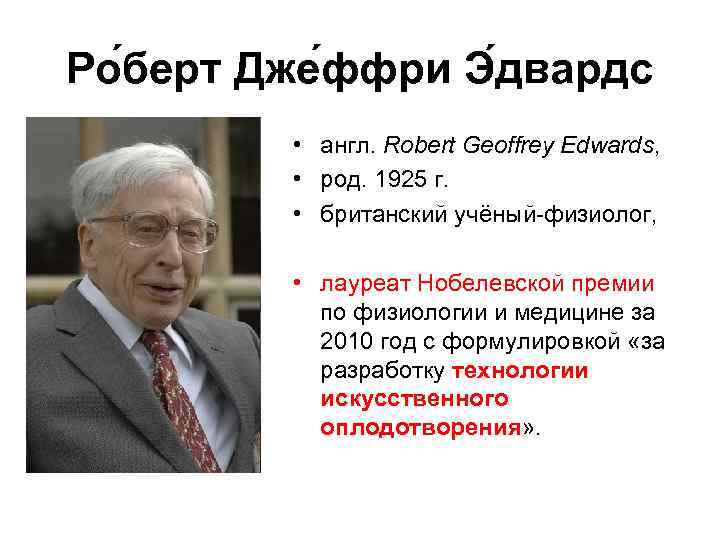 Ро́берт Дже́ффри Э́двардс

• англ. Robert Geoffrey Edwards,
• род. 1925 г.
• британский учёный-физиолог,

• лауреат Нобелевской премии по физиологии и медицине за 2010 год с формулировкой «за разработку технологии искусственного оплодотворения».